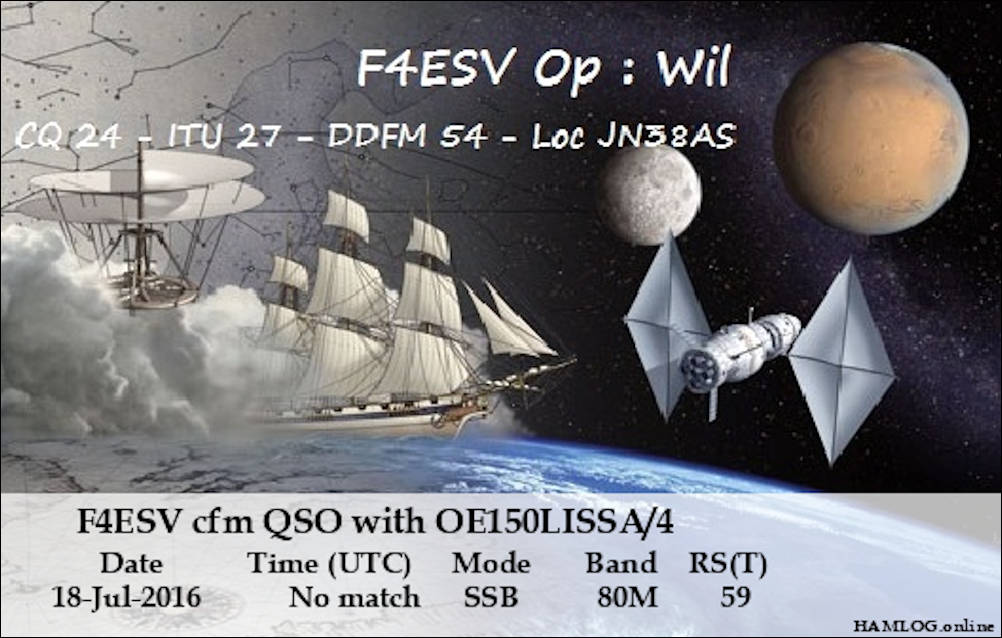 F4ESV Op : Wil

CQ 24 - ITU 27 - DDFM 54 - Loc JN38AS

F4ESV cfm QSO with OE150LISSA/4

| Date | Time (UTC) | Mode | Band | RS(T) |
|---|---|---|---|---|
| 18-Jul-2016 | No match | SSB | 80M | 59 |

HAMLOG.online